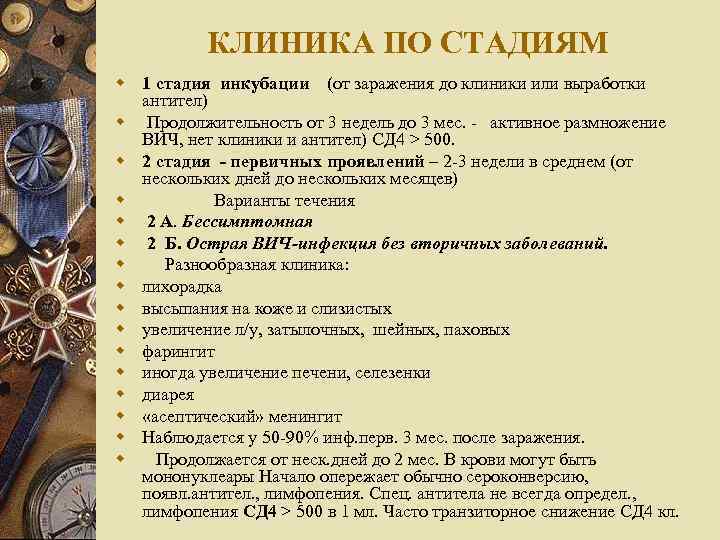 КЛИНИКА ПО СТАДИЯМ

1 стадия инкубации (от заражения до клиники или выработки антител)

Продолжительность от 3 недель до 3 мес. - активное размножение ВИЧ, нет клиники и антител) СД4 > 500.

2 стадия - первичных проявлений – 2-3 недели в среднем (от нескольких дней до нескольких месяцев)

Варианты течения

2 А. Бессимптомная

2 Б. Острая ВИЧ-инфекция без вторичных заболеваний.

Разнообразная клиника:

лихорадка

высыпания на коже и слизистых

увеличение л/у, затылочных, шейных, паховых

фарингит

иногда увеличение печени, селезенки

диарея

«асептический» менингит

Наблюдается у 50-90% инф.перв. 3 мес. после заражения.

Продолжается от неск.дней до 2 мес. В крови могут быть мононуклеары Начало опережает обычно сероконверсию, появл.антител., лимфопения. Спец. антитела не всегда определ., лимфопения СД4 > 500 в 1 мл. Часто транзиторное снижение СД4 кл.